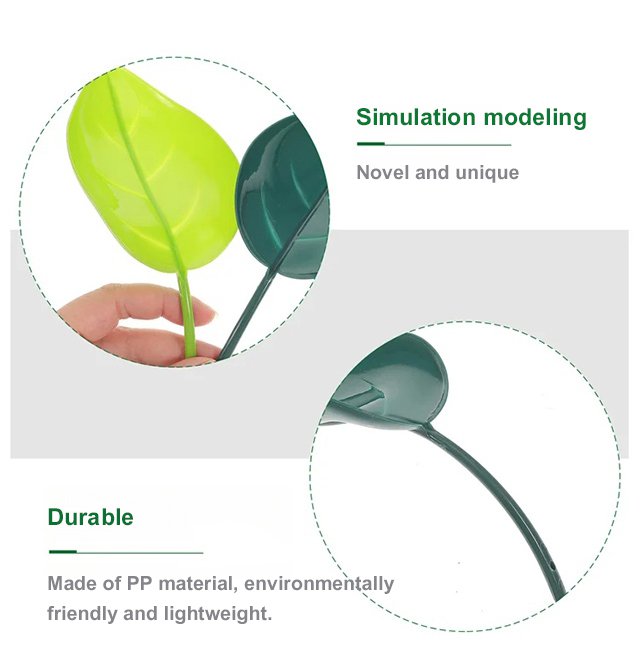 Simulation modeling

Novel and unique

Durable

Made of PP material, environmentally friendly and lightweight.